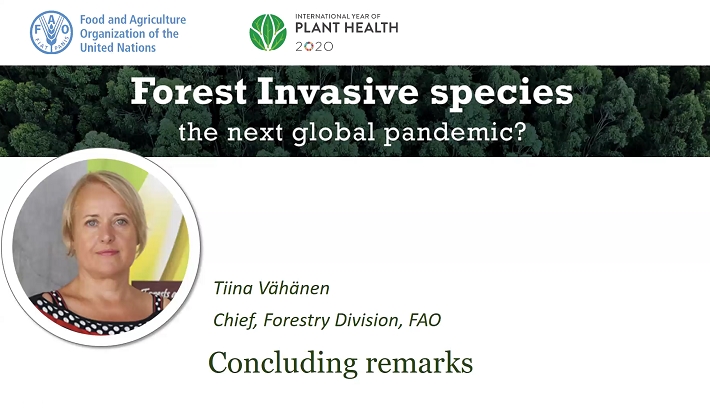 FAO FIAT PANIS

Food and Agriculture Organization of the United Nations

INTERNATIONAL YEAR OF PLANT HEALTH 2020

Forest Invasive species
the next global pandemic?

Tiina Vähänen

Chief, Forestry Division, FAO

Concluding remarks